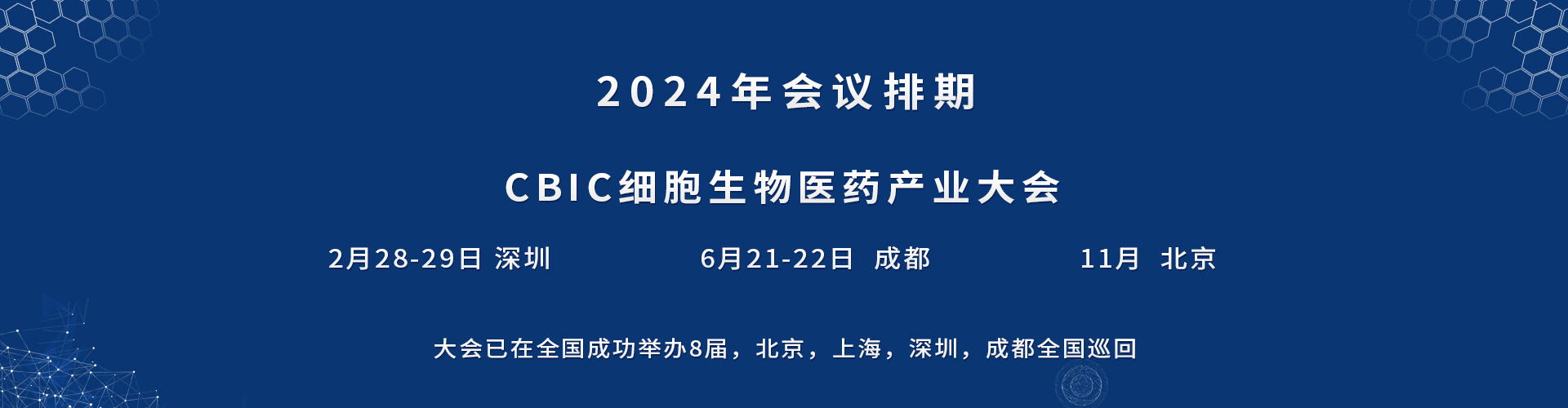 2024年会议排期

CBIC细胞生物医药产业大会

2月28-29日 深圳

6月21-22日 成都

11月 北京

大会已在全国成功举办8届，北京，上海，深圳，成都全国巡回